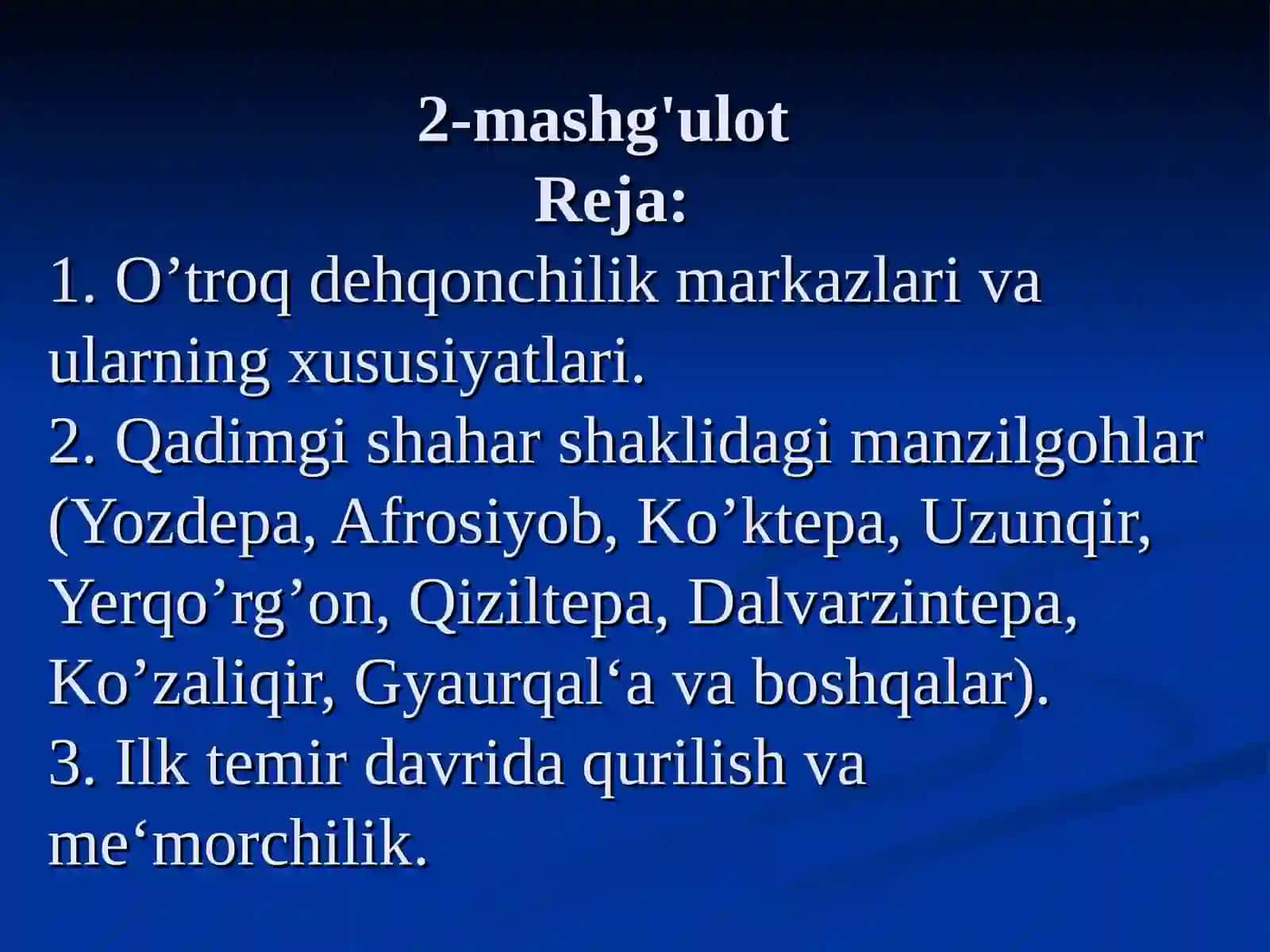 2-mashg'ulot
Reja:

1. O'troq dehqonchilik markazlari va ularning xususiyatlari.

2. Qadimgi shahar shaklidagi manzilgohlar (Yozdepa, Afrosiyob, Ko'ktepa, Uzunqir, Yerqo'rg'on, Qiziltepa, Dalvarzintepa, Ko'zaliqir, Gyaurqal'a va boshqalar).

3. Ilk temir davrida qurilish va me'morchilik.